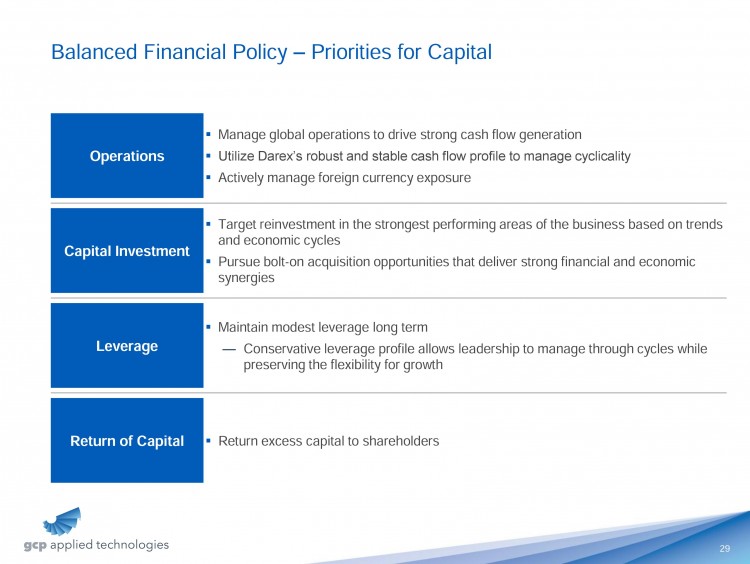 Balanced Financial Policy – Priorities for Capital

Operations

▪ Manage global operations to drive strong cash flow generation
▪ Utilize Darex's robust and stable cash flow profile to manage cyclicality
▪ Actively manage foreign currency exposure

Capital Investment

▪ Target reinvestment in the strongest performing areas of the business based on trends and economic cycles
▪ Pursue bolt-on acquisition opportunities that deliver strong financial and economic synergies

Leverage

▪ Maintain modest leverage long term
— Conservative leverage profile allows leadership to manage through cycles while preserving the flexibility for growth

Return of Capital

▪ Return excess capital to shareholders

gcp applied technologies

29